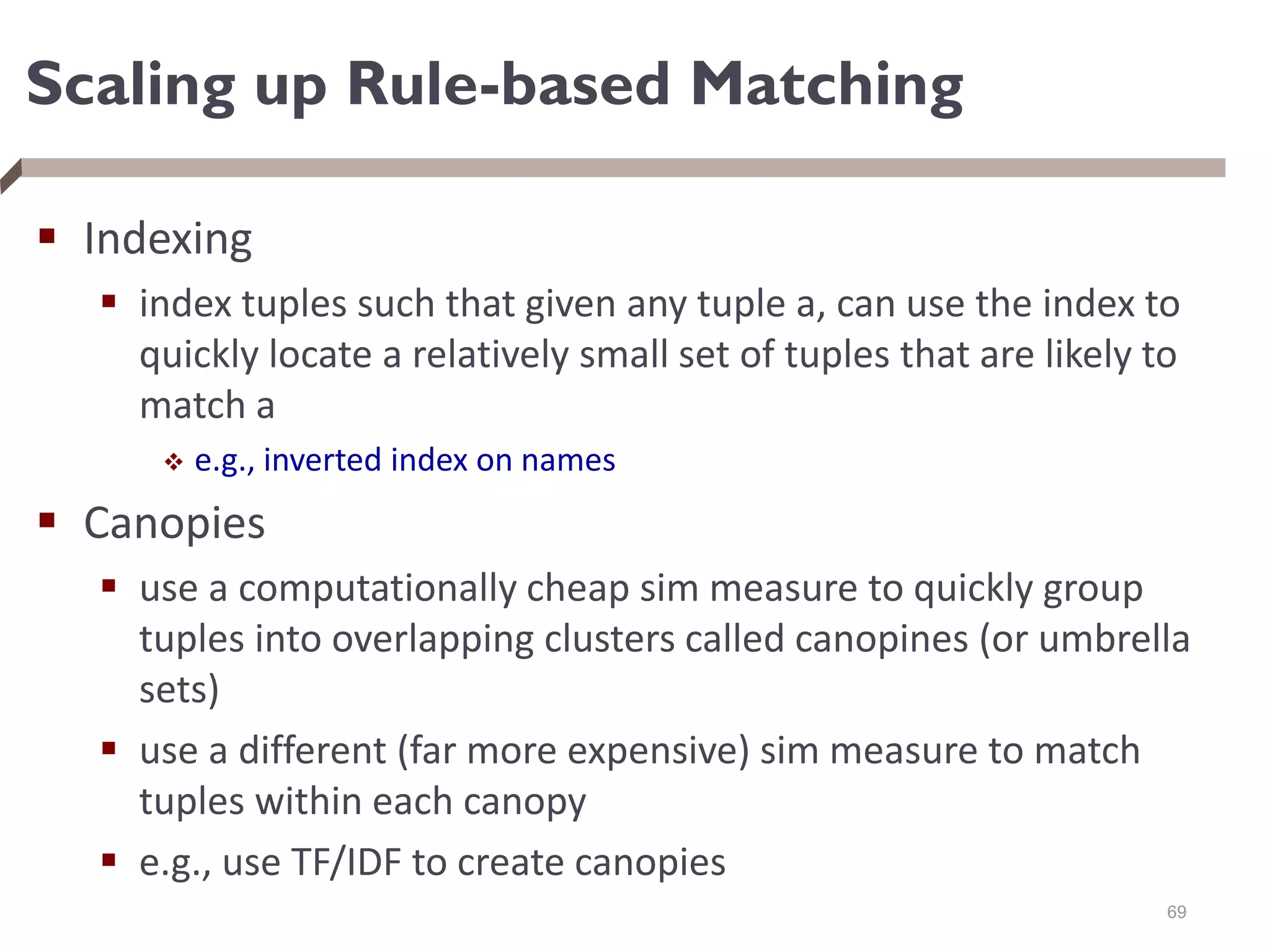 Scaling up Rule-based Matching

▪ Indexing

▪ index tuples such that given any tuple a, can use the index to quickly locate a relatively small set of tuples that are likely to match a

❖ e.g., inverted index on names

▪ Canopies

▪ use a computationally cheap sim measure to quickly group tuples into overlapping clusters called canopines (or umbrella sets)

▪ use a different (far more expensive) sim measure to match tuples within each canopy

▪ e.g., use TF/IDF to create canopies

69